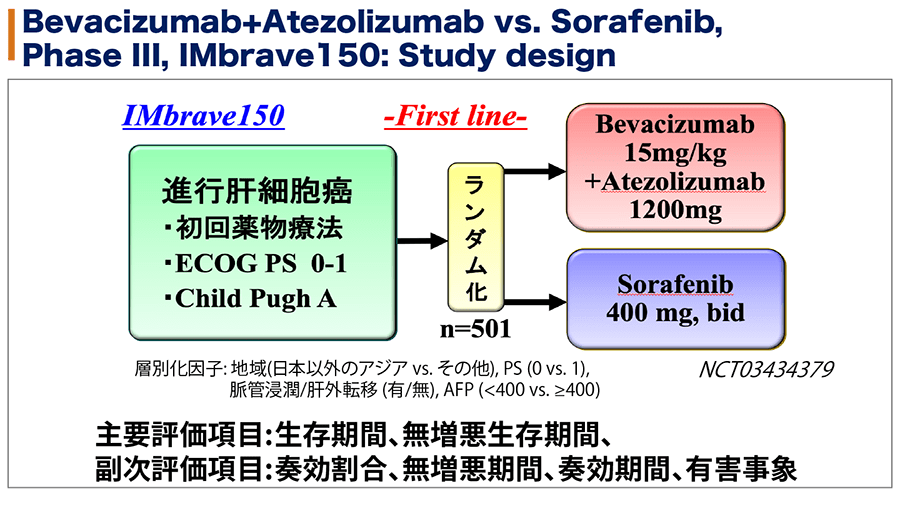 Bevacizumab+Atezolizumab vs. Sorafenib, Phase III, IMbrave150: Study design

IMbrave150

-First line-

進行肝細胞癌
・初回薬物療法
・ECOG PS 0-1
・Child Pugh A

ランダム化

n=501

Bevacizumab
15mg/kg
+Atezolizumab
1200mg

Sorafenib
400 mg, bid

層別化因子: 地域(日本以外のアジア vs. その他), PS (0 vs. 1), 脈管浸潤/肝外転移 (有/無), AFP (<400 vs. ≥400)

NCT03434379

主要評価項目:生存期間、無増悪生存期間、
副次評価項目:奏効割合、無増悪期間、奏効期間、有害事象